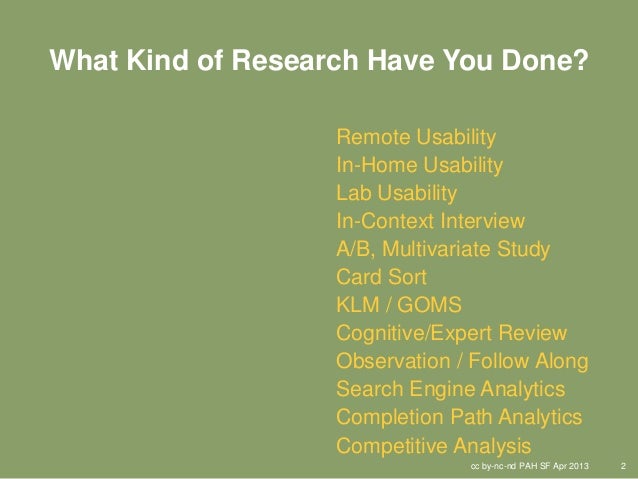 What Kind of Research Have You Done?

Remote Usability
In-Home Usability
Lab Usability
In-Context Interview
A/B, Multivariate Study
Card Sort
KLM / GOMS
Cognitive/Expert Review
Observation / Follow Along
Search Engine Analytics
Completion Path Analytics
Competitive Analysis

cc by-nc-nd PAH SF Apr 2013 2